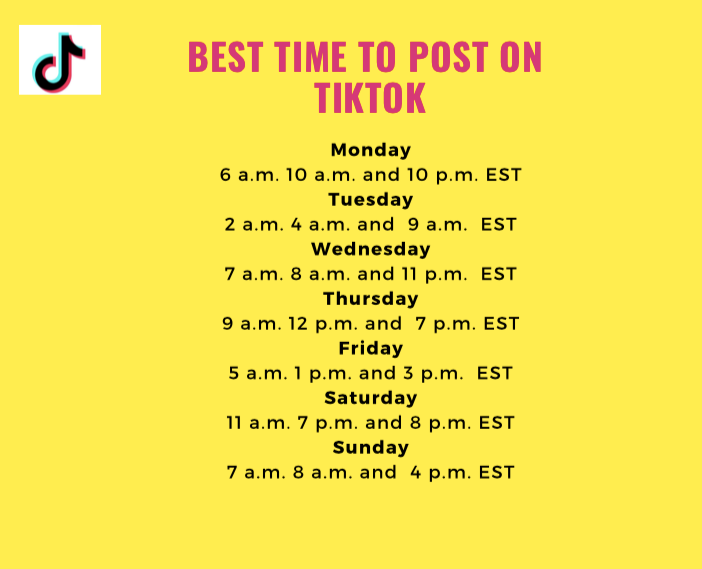 BEST TIME TO POST ON TIKTOK

Monday
6 a.m. 10 a.m. and 10 p.m. EST
Tuesday
2 a.m. 4 a.m. and 9 a.m. EST
Wednesday
7 a.m. 8 a.m. and 11 p.m. EST
Thursday
9 a.m. 12 p.m. and 7 p.m. EST
Friday
5 a.m. 1 p.m. and 3 p.m. EST
Saturday
11 a.m. 7 p.m. and 8 p.m. EST
Sunday
7 a.m. 8 a.m. and 4 p.m. EST